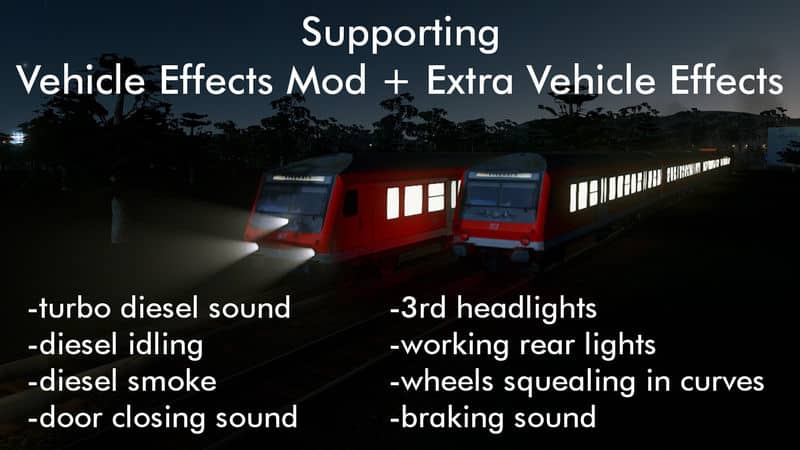 Supporting
Vehicle Effects Mod + Extra Vehicle Effects

-turbo diesel sound
-diesel idling
-diesel smoke
-door closing sound

-3rd headlights
-working rear lights
-wheels squealing in curves
-braking sound